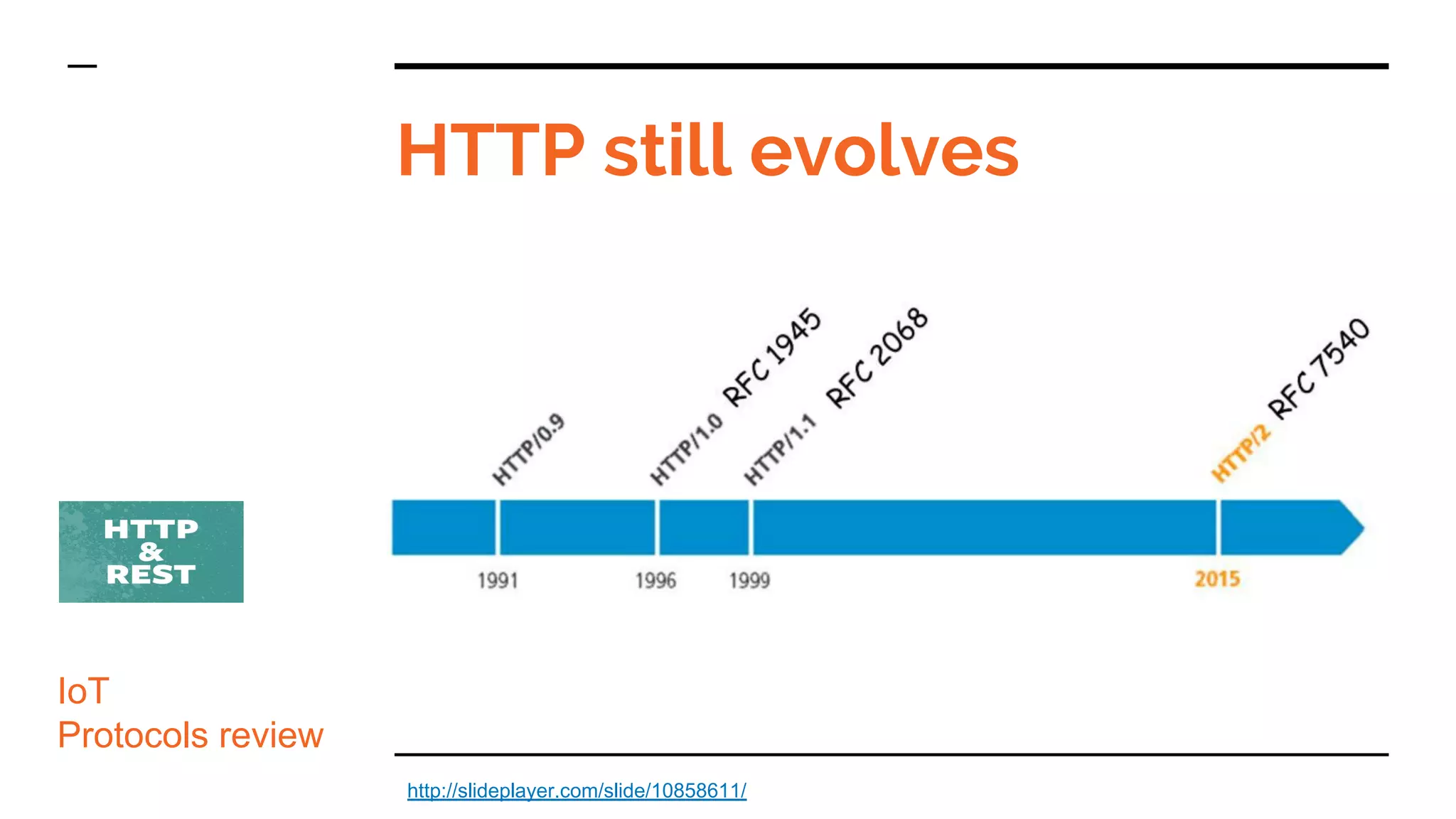 HTTP still evolves

HTTP/0.9
HTTP/1.0 RFC 1945
HTTP/1.1 RFC 2068
HTTP/2 RFC 7540

1991
1996
1999
2015

HTTP & REST

IoT
Protocols review

http://slideplayer.com/slide/10858611/